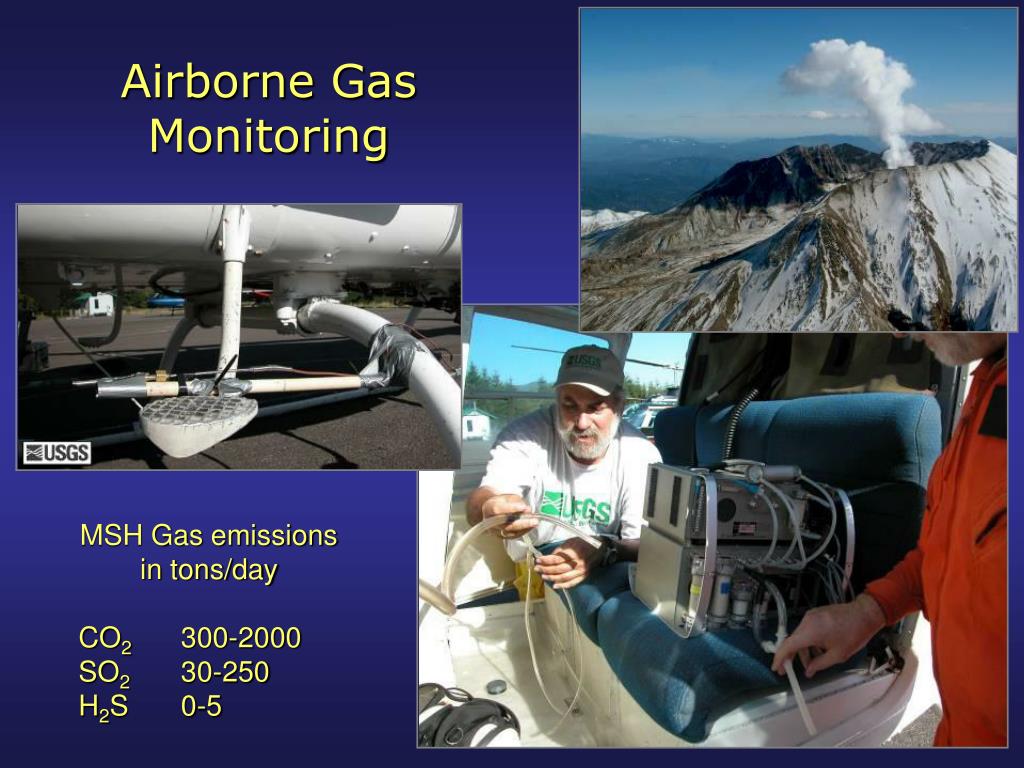 Airborne Gas Monitoring

USGS

USGS

USGS

MSH Gas emissions in tons/day

$CO_2$ 300-2000
$SO_2$ 30-250
$H_2S$ 0-5